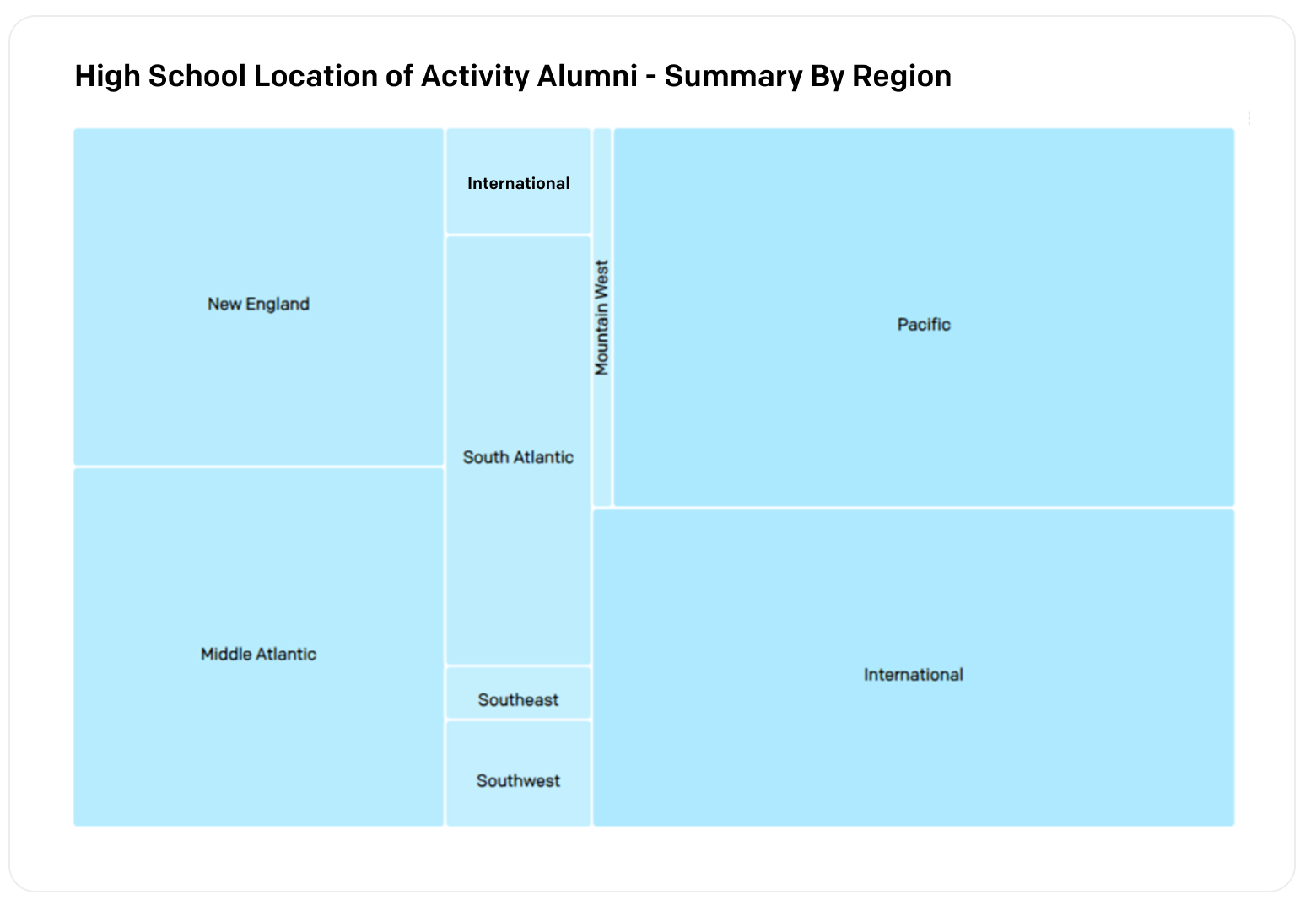 High School Location of Activity Alumni - Summary By Region

New England

Middle Atlantic

International

South Atlantic

Southeast

Southwest

Mountain West

Pacific

International